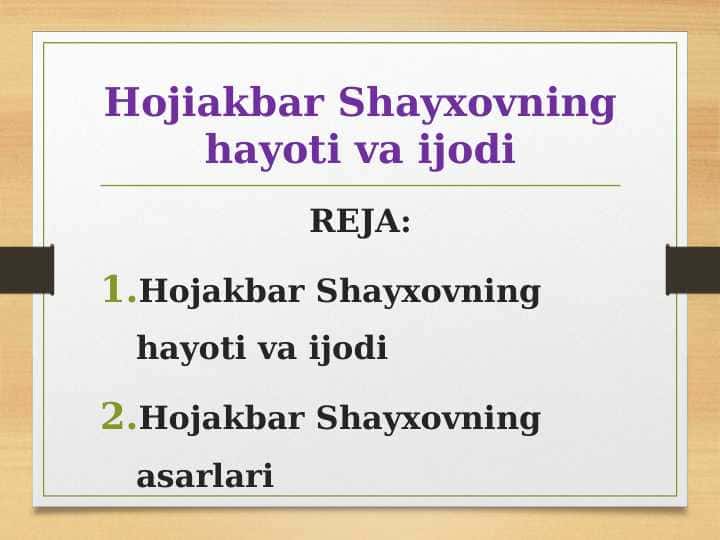 Hojiakbar Shayxovning hayoti va ijodi

REJA:

1. Hojakbar Shayxovning hayoti va ijodi

2. Hojakbar Shayxovning asarlari